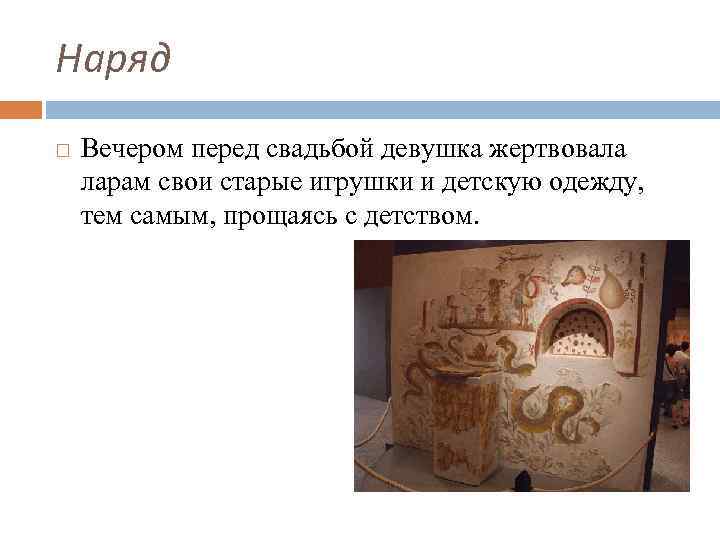 Наряд

Вечером перед свадьбой девушка жертвовала ларам свои старые игрушки и детскую одежду, тем самым, прощаясь с детством.